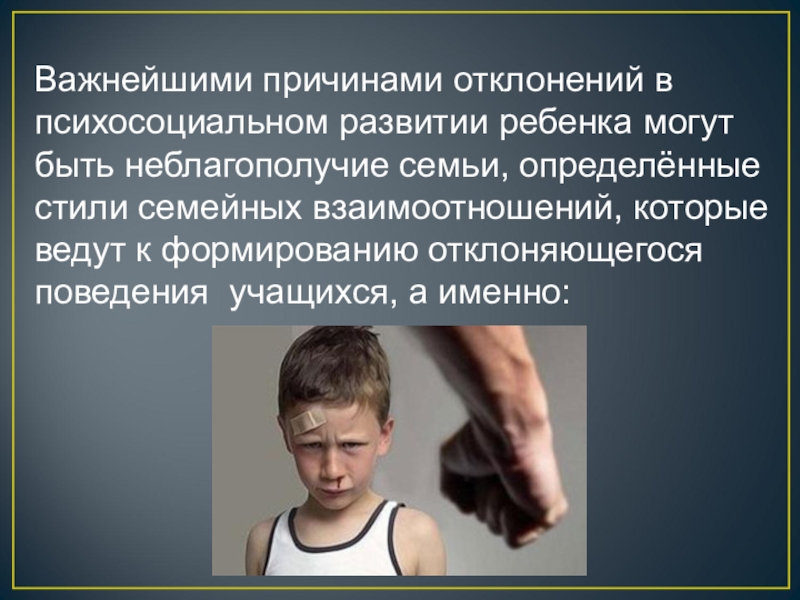 Важнейшими причинами отклонений в психосоциальном развитии ребенка могут быть неблагополучие семьи, определённые стили семейных взаимоотношений, которые ведут к формированию отклоняющегося поведения  учащихся, а именно: